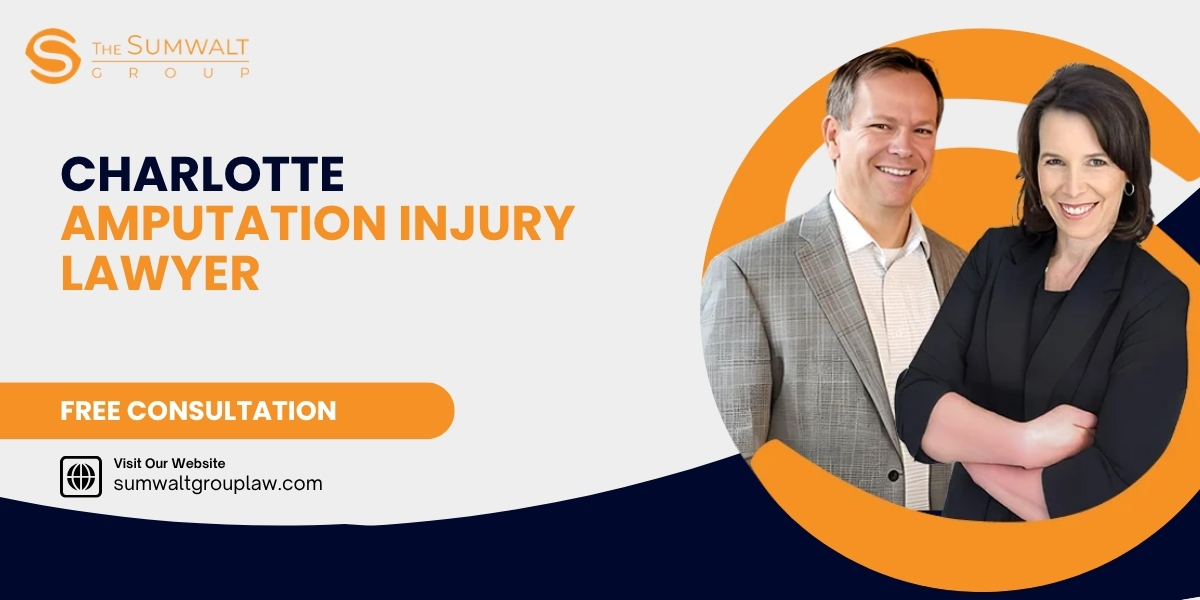 THE SUMWALT GROUP

CHARLOTTE AMPUTATION INJURY LAWYER

FREE CONSULTATION

Visit Our Website
sumwaltgrouplaw.com